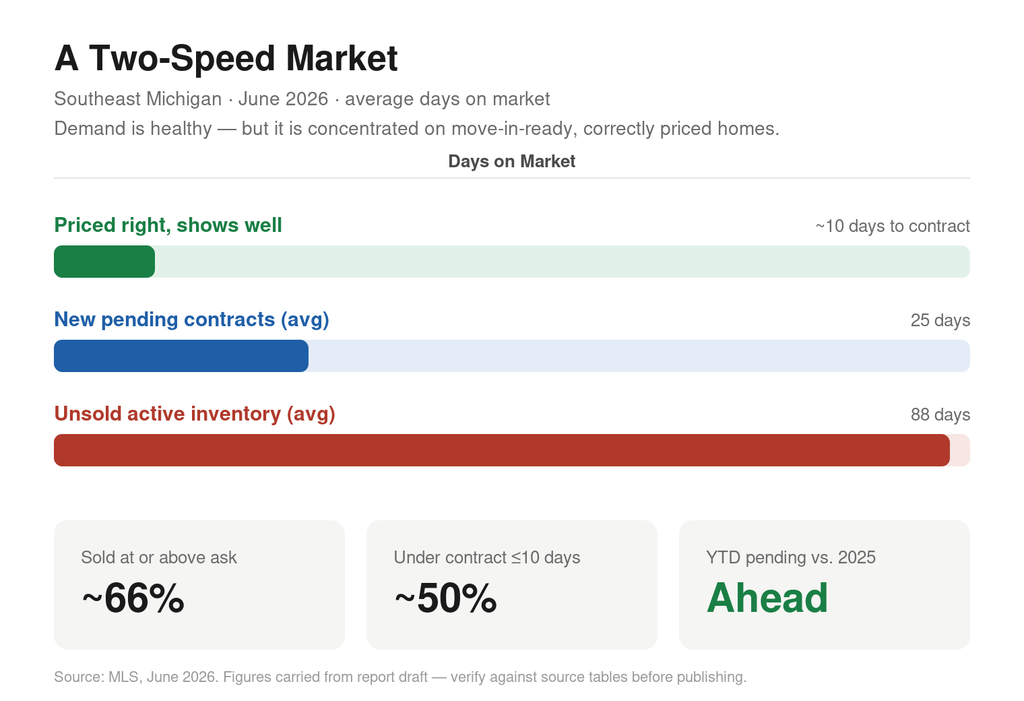 A Two-Speed Market

Southeast Michigan · June 2026 · average days on market

Demand is healthy — but it is concentrated on move-in-ready, correctly priced homes.

Days on Market

Priced right, shows well
~10 days to contract

New pending contracts (avg)
25 days

Unsold active inventory (avg)
88 days

Sold at or above ask
~66%

Under contract ≤10 days
~50%

YTD pending vs. 2025
Ahead

Source: MLS, June 2026. Figures carried from report draft — verify against source tables before publishing.